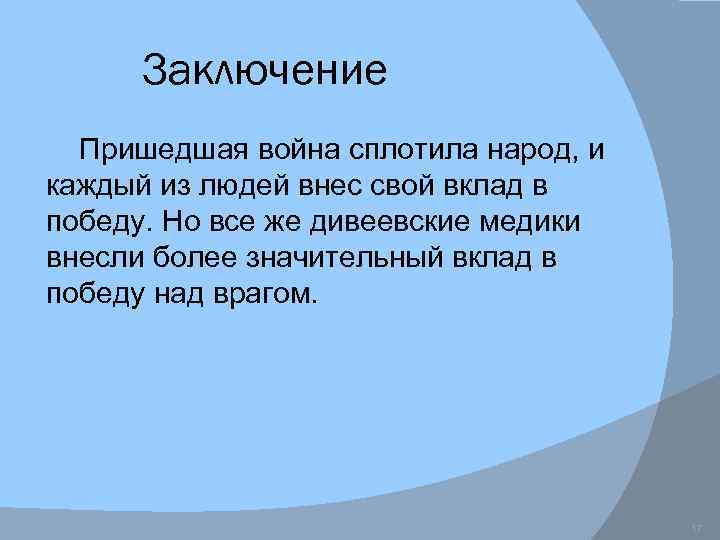 Заключение

Пришедшая война сплотила народ, и каждый из людей внес свой вклад в победу. Но все же дивеевские медики внесли более значительный вклад в победу над врагом.

17